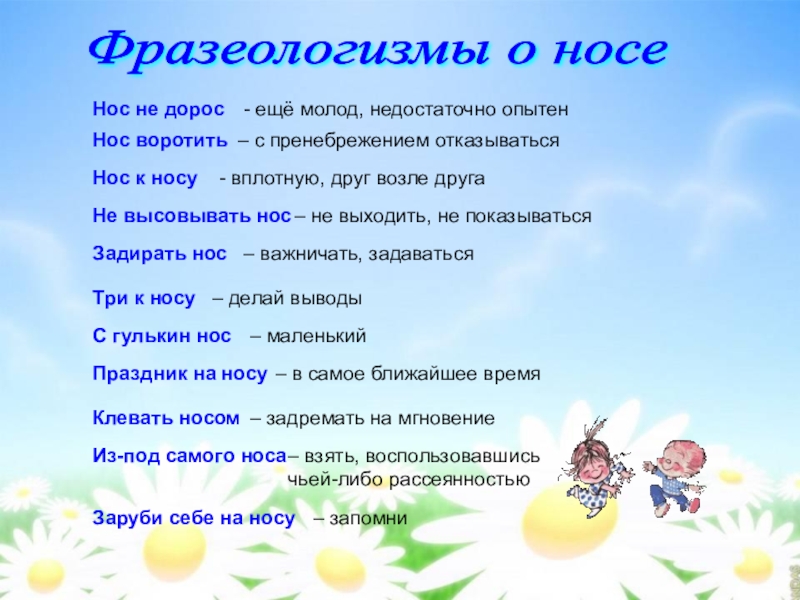 Фразеологизмы о носе

Нос не дорос - ещё молод, недостаточно опытен

Нос воротить – с пренебрежением отказываться

Нос к носу - вплотную, друг возле друга

Не высовывать нос – не выходить, не показываться

Задирать нос – важничать, задаваться

Три к носу – делай выводы

С гулькин нос – маленький

Праздник на носу – в самое ближайшее время

Клевать носом – задремать на мгновение

Из-под самого носа– взять, воспользовавшись чьей-либо рассеянностью

Заруби себе на носу – запомни